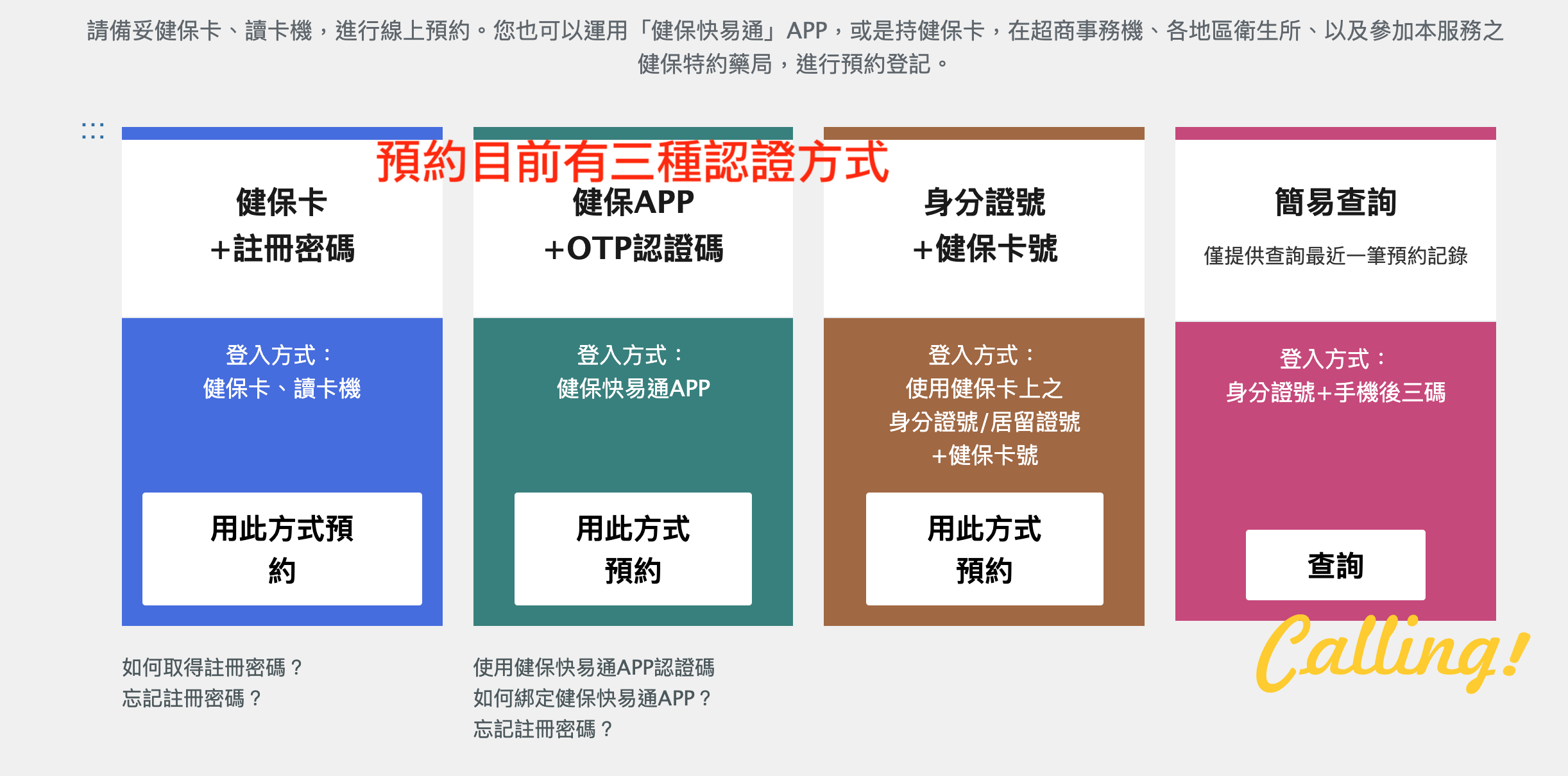 請備妥健保卡、讀卡機，進行線上預約。您也可以運用「健保快易通」APP，或是持健保卡，在超商事務機、各地區衛生所、以及參加本服務之健保特約藥局，進行預約登記。

:::

預約目前有三種認證方式

健保卡
+註冊密碼

登入方式：
健保卡、讀卡機

用此方式預約

如何取得註冊密碼？
忘記註冊密碼？

健保APP
+OTP認證碼

登入方式：
健保快易通APP

用此方式預約

使用健保快易通APP認證碼
如何綁定健保快易通APP？
忘記註冊密碼？

身分證號
+健保卡號

登入方式：
使用健保卡上之
身分證號/居留證號
+健保卡號

用此方式預約

簡易查詢

僅提供查詢最近一筆預約記錄

登入方式：
身分證號+手機後三碼

查詢

Calling!